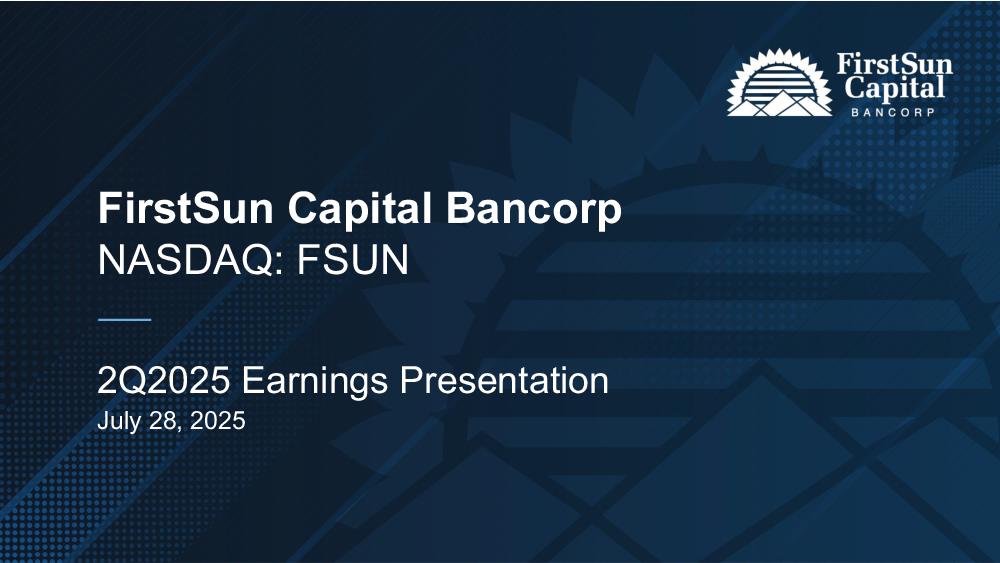 FirstSun Capital BANCORP

FirstSun Capital Bancorp
NASDAQ: FSUN

2Q2025 Earnings Presentation
July 28, 2025